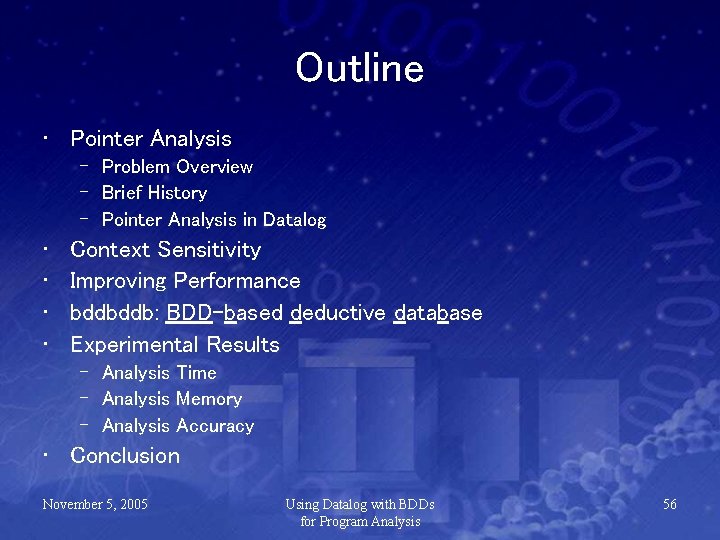 Outline

• Pointer Analysis
  – Problem Overview
  – Brief History
  – Pointer Analysis in Datalog
• Context Sensitivity
• Improving Performance
• bddbddb: BDD-based deductive database
• Experimental Results
  – Analysis Time
  – Analysis Memory
  – Analysis Accuracy
• Conclusion

November 5, 2005

Using Datalog with BDDs for Program Analysis

56